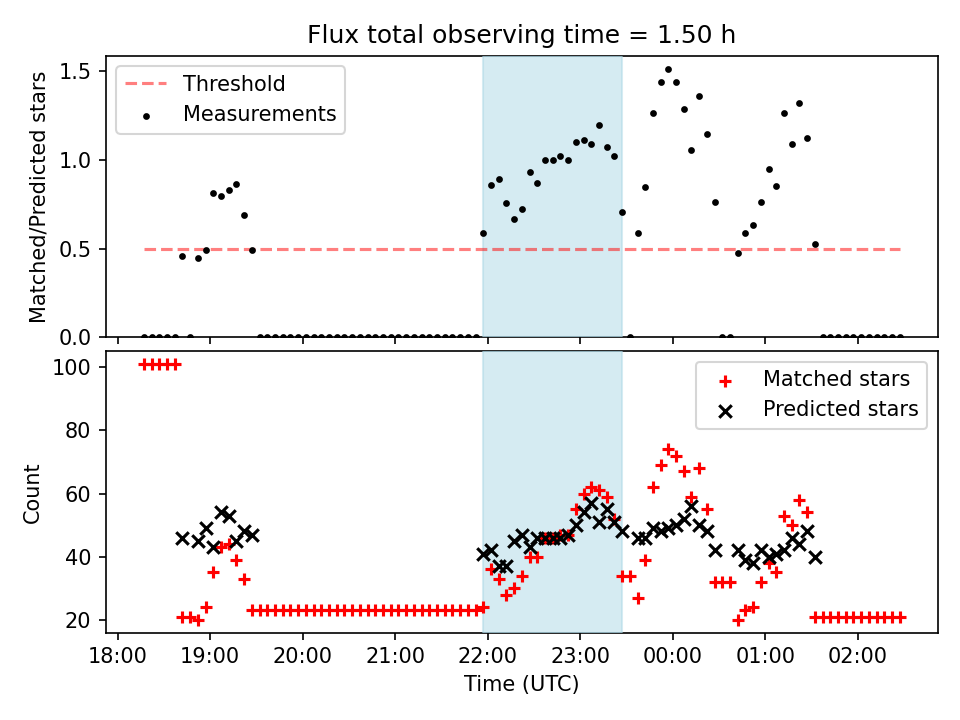 Flux total observing time = 1.50 h

Threshold
Measurements

Matched/Predicted stars

1.5
1.0
0.5
0.0

Matched stars
Predicted stars

Count

100
80
60
40
20

18:00
19:00
20:00
21:00
22:00
23:00
00:00
01:00
02:00

Time (UTC)